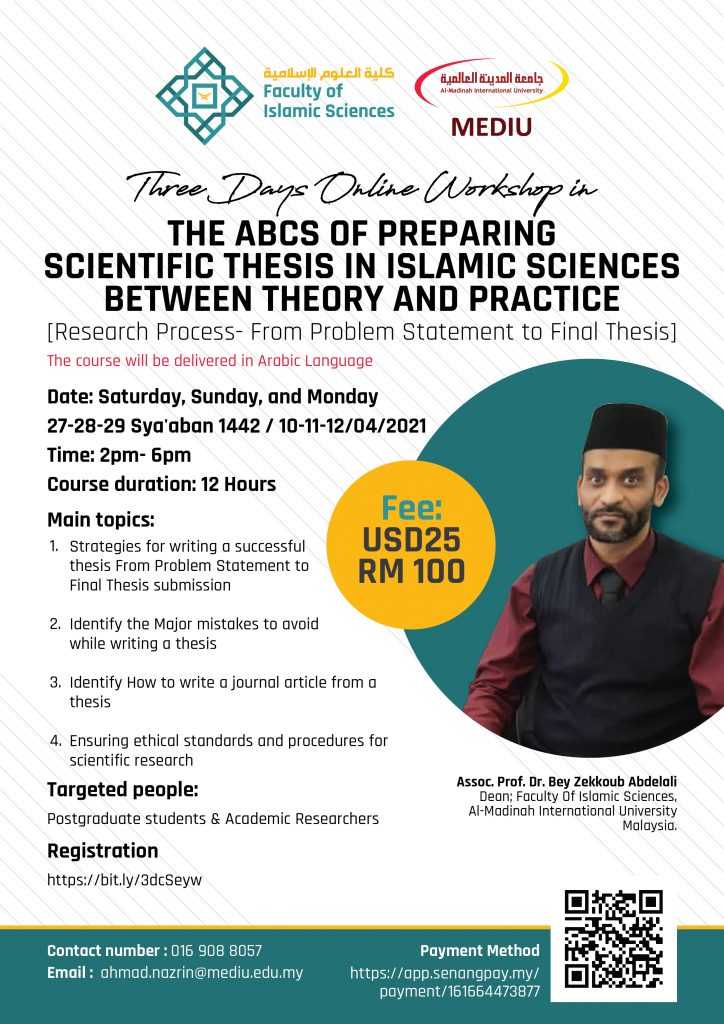 كلية العلوم الإسلامية
Faculty of Islamic Sciences

جامعة المدينة العالمية
Al-Madinah International University
MEDIU

Three Days Online Workshop in

THE ABCS OF PREPARING SCIENTIFIC THESIS IN ISLAMIC SCIENCES BETWEEN THEORY AND PRACTICE

[Research Process- From Problem Statement to Final Thesis]

The course will be delivered in Arabic Language

Date: Saturday, Sunday, and Monday

27-28-29 Sya'aban 1442 / 10-11-12/04/2021

Time: 2pm- 6pm

Course duration: 12 Hours

Fee:
USD25
RM 100

Main topics:

1. Strategies for writing a successful thesis From Problem Statement to Final Thesis submission

2. Identify the Major mistakes to avoid while writing a thesis

3. Identify How to write a journal article from a thesis

4. Ensuring ethical standards and procedures for scientific research

Targeted people:

Postgraduate students & Academic Researchers

Registration

https://bit.ly/3dcSeyw

Assoc. Prof. Dr. Bey Zekkoub Abdelali
Dean; Faculty Of Islamic Sciences, Al-Madinah International University Malaysia.

Contact number : 016 908 8057
Email : ahmad.nazrin@mediu.edu.my

Payment Method
https://app.senangpay.my/payment/161664473877